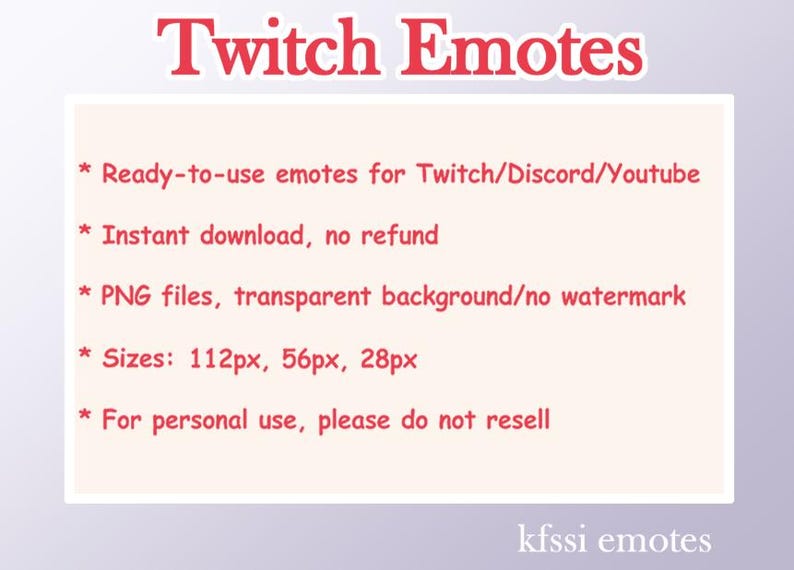 Twitch Emotes

* Ready-to-use emotes for Twitch/Discord/Youtube

* Instant download, no refund

* PNG files, transparent background/no watermark

* Sizes: 112px, 56px, 28px

* For personal use, please do not resell

kfssi emotes